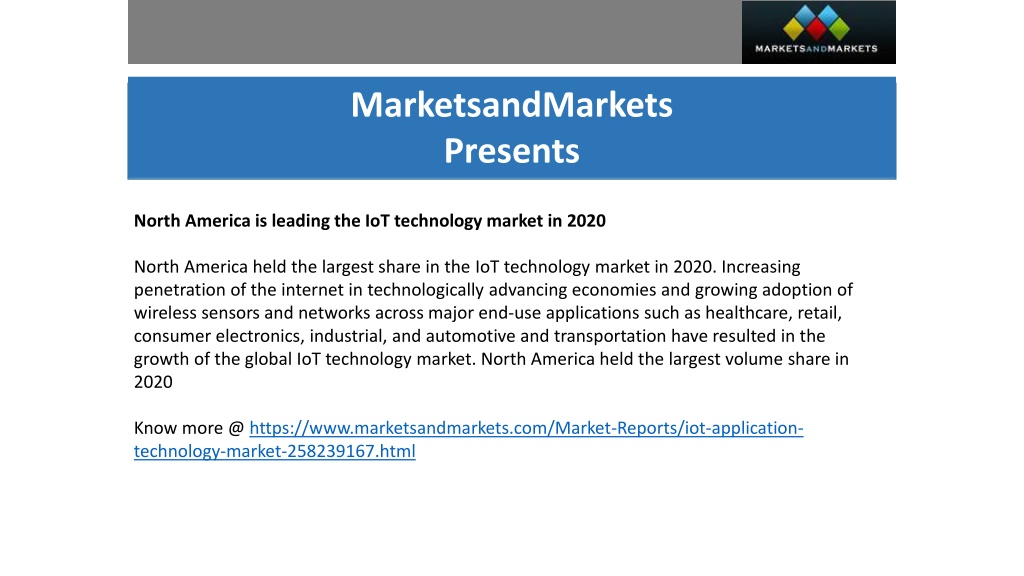 MARKETSANDMARKETS

MarketsandMarkets
Presents

North America is leading the IoT technology market in 2020

North America held the largest share in the IoT technology market in 2020. Increasing penetration of the internet in technologically advancing economies and growing adoption of wireless sensors and networks across major end-use applications such as healthcare, retail, consumer electronics, industrial, and automotive and transportation have resulted in the growth of the global IoT technology market. North America held the largest volume share in 2020

Know more @ https://www.marketsandmarkets.com/Market-Reports/iot-application-technology-market-258239167.html